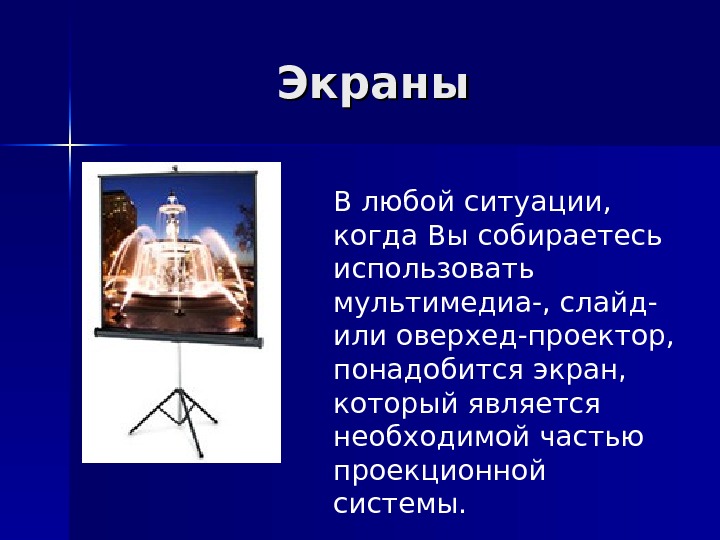 Экраны

В любой ситуации, когда Вы собираетесь использовать мультимедиа-, слайд- или оверхед-проектор, понадобится экран, который является необходимой частью проекционной системы.